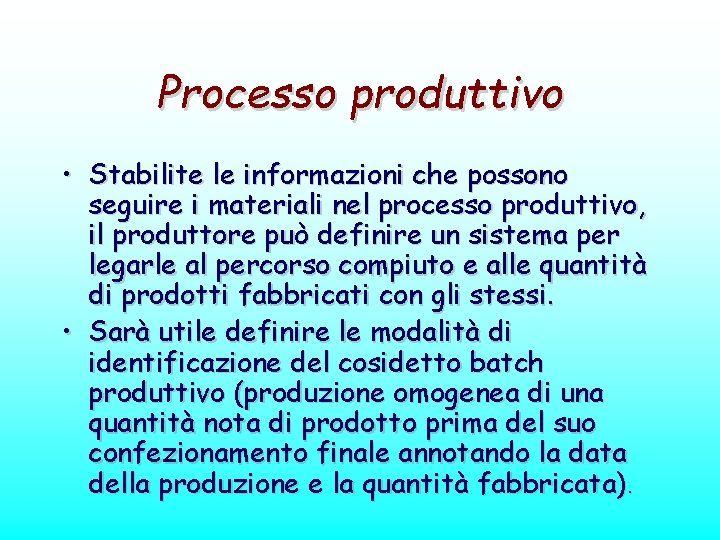 Processo produttivo

• Stabilite le informazioni che possono seguire i materiali nel processo produttivo, il produttore può definire un sistema per legarle al percorso compiuto e alle quantità di prodotti fabbricati con gli stessi.

• Sarà utile definire le modalità di identificazione del cosidetto batch produttivo (produzione omogenea di una quantità nota di prodotto prima del suo confezionamento finale annotando la data della produzione e la quantità fabbricata).